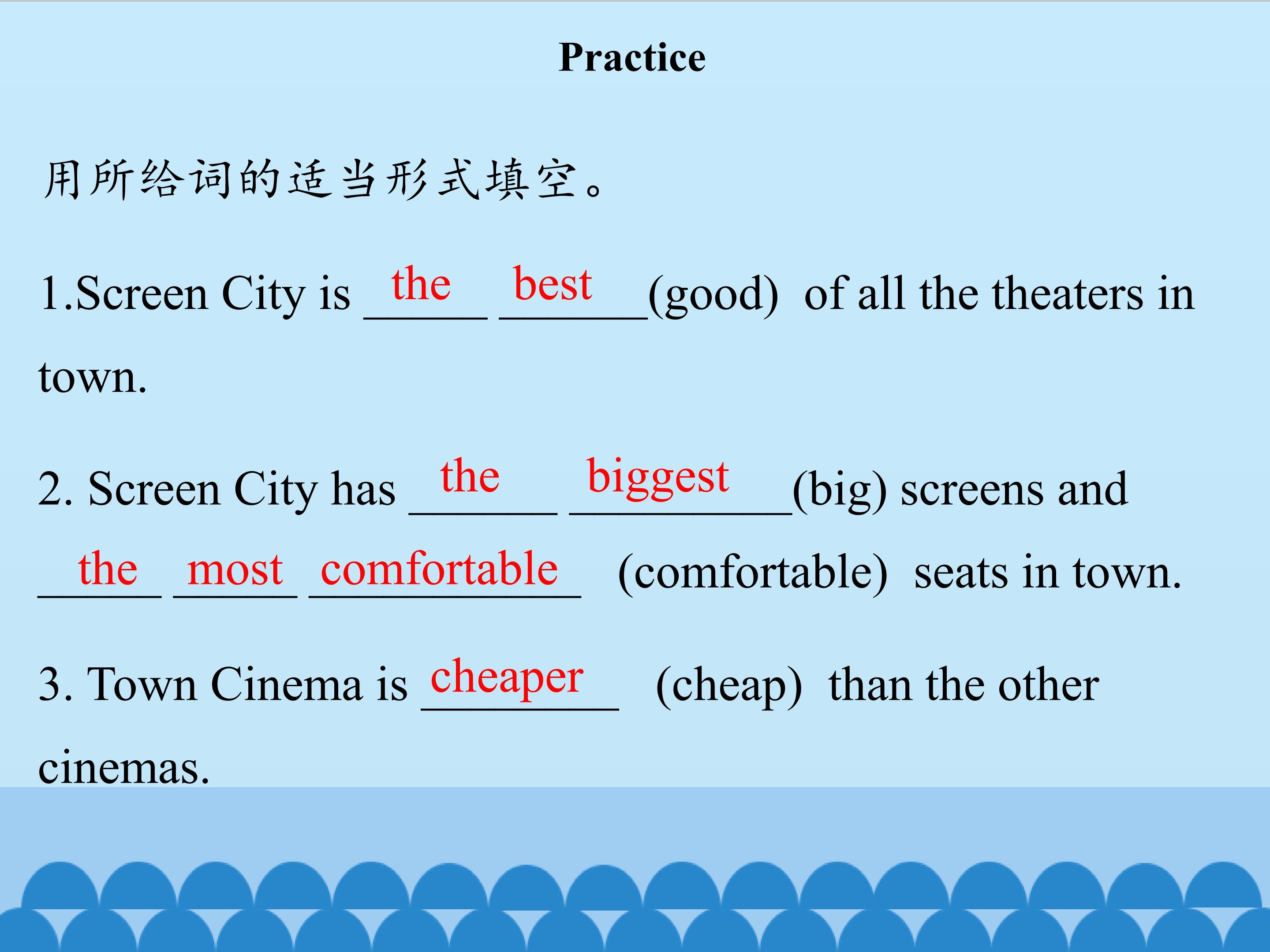 Practice

用所给词的适当形式填空。

1.Screen City is the best (good) of all the theaters in town.

2. Screen City has the biggest (big) screens and the most comfortable (comfortable) seats in town.

3. Town Cinema is cheaper (cheap) than the other cinemas.